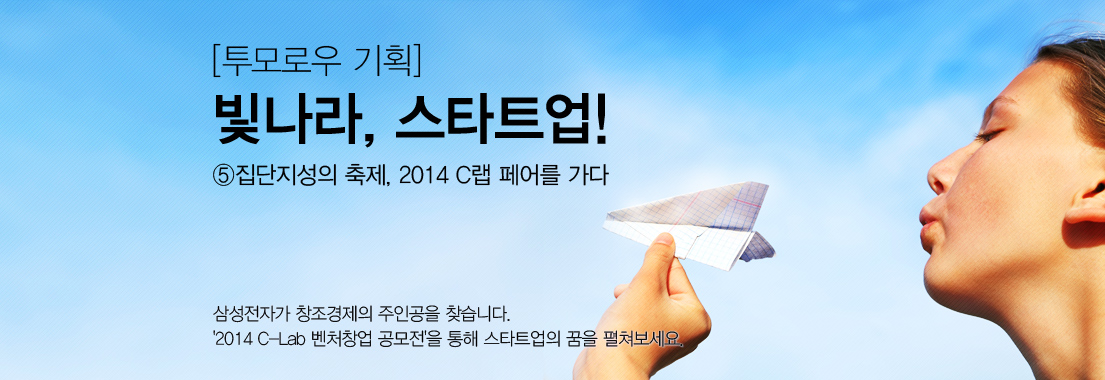 [투모로우 기획]

빛나라, 스타트업!

⑤집단지성의 축제, 2014 C랩 페어를 가다

삼성전자가 창조경제의 주인공을 찾습니다.
'2014 C-Lab 벤처창업 공모전'을 통해 스타트업의 꿈을 펼쳐보세요.